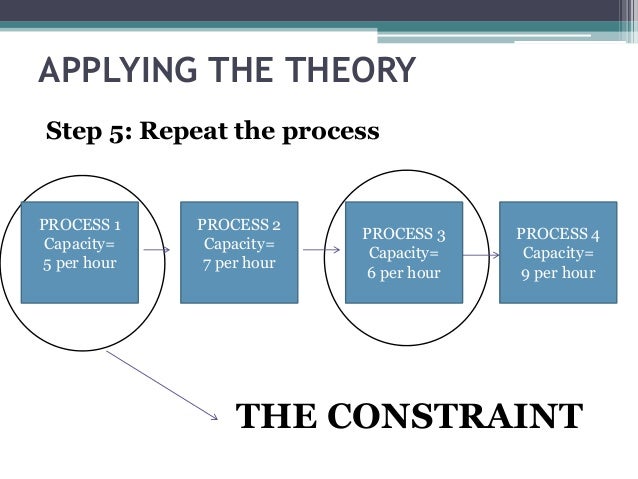 APPLYING THE THEORY

Step 5: Repeat the process

PROCESS 1
Capacity=
5 per hour

PROCESS 2
Capacity=
7 per hour

PROCESS 3
Capacity=
6 per hour

PROCESS 4
Capacity=
9 per hour

THE CONSTRAINT